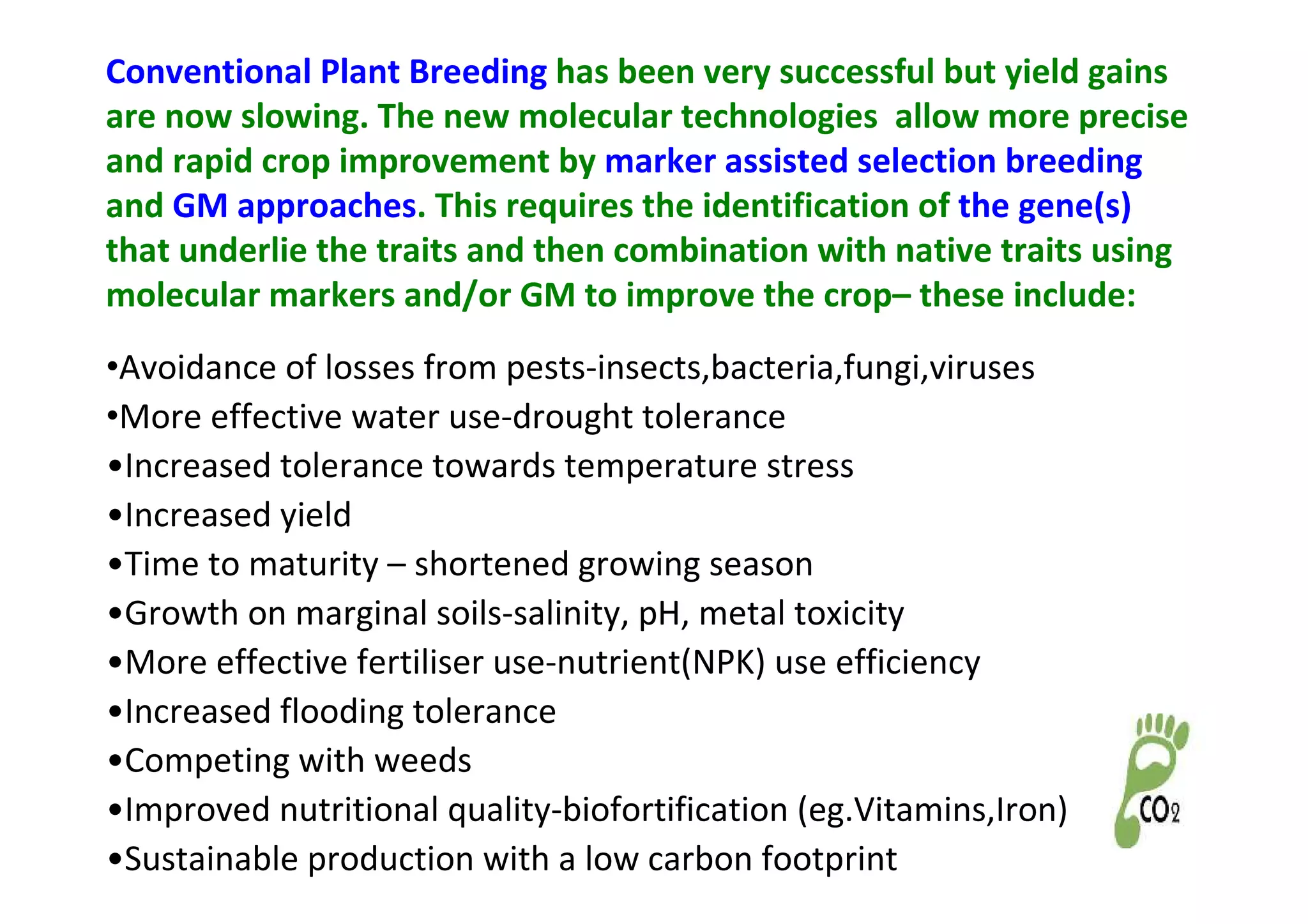 Conventional Plant Breeding has been very successful but yield gains are now slowing. The new molecular technologies allow more precise and rapid crop improvement by marker assisted selection breeding and GM approaches. This requires the identification of the gene(s) that underlie the traits and then combination with native traits using molecular markers and/or GM to improve the crop– these include:

•Avoidance of losses from pests-insects,bacteria,fungi,viruses
•More effective water use-drought tolerance
•Increased tolerance towards temperature stress
•Increased yield
•Time to maturity – shortened growing season
•Growth on marginal soils-salinity, pH, metal toxicity
•More effective fertiliser use-nutrient(NPK) use efficiency
•Increased flooding tolerance
•Competing with weeds
•Improved nutritional quality-biofortification (eg.Vitamins,Iron)
•Sustainable production with a low carbon footprint

$CO_2$